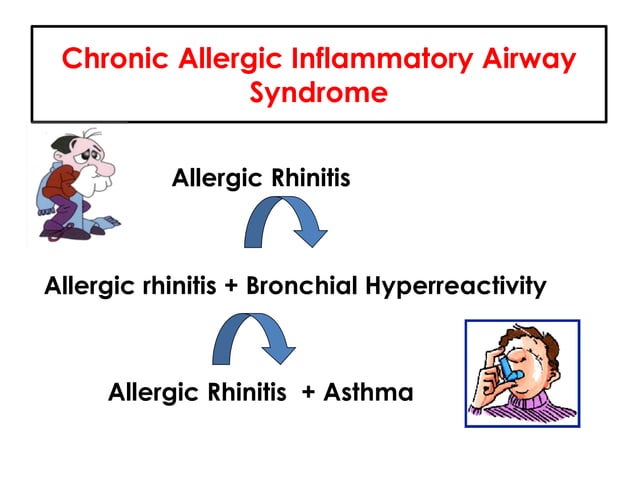 Chronic Allergic Inflammatory Airway Syndrome

Allergic Rhinitis

Allergic rhinitis + Bronchial Hyperreactivity

Allergic Rhinitis + Asthma